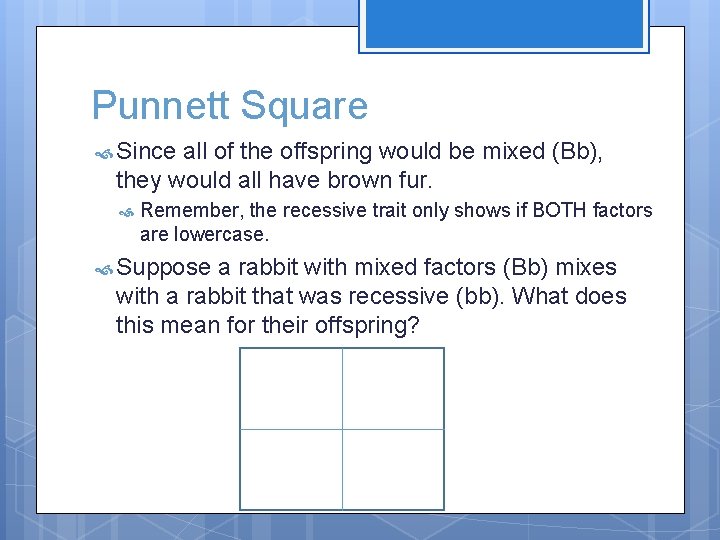 Punnett Square

Since all of the offspring would be mixed (Bb), they would all have brown fur.

Remember, the recessive trait only shows if BOTH factors are lowercase.

Suppose a rabbit with mixed factors (Bb) mixes with a rabbit that was recessive (bb). What does this mean for their offspring?